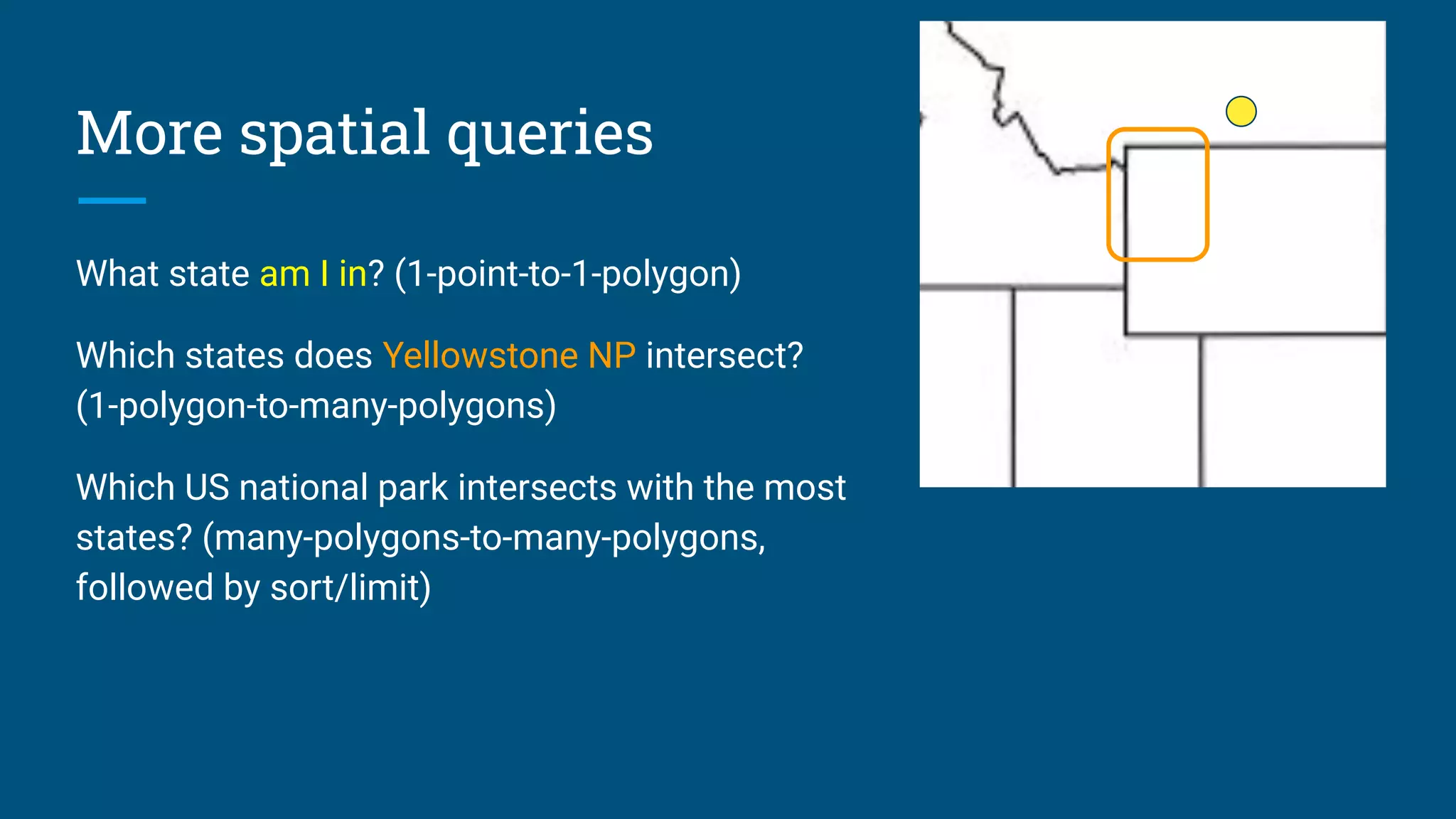 More spatial queries

What state am I in? (1-point-to-1-polygon)

Which states does Yellowstone NP intersect? (1-polygon-to-many-polygons)

Which US national park intersects with the most states? (many-polygons-to-many-polygons, followed by sort/limit)